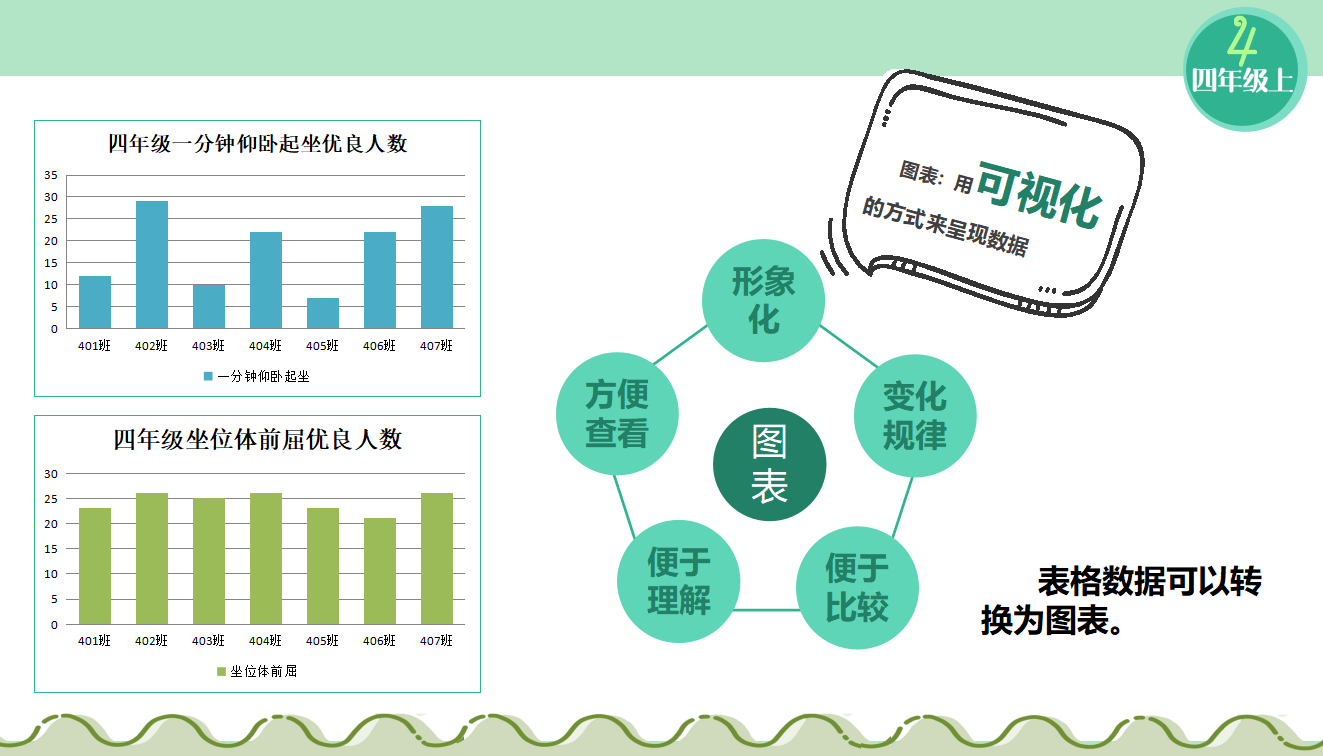 4
四年级上

四年级一分钟仰卧起坐优良人数

35
30
25
20
15
10
5
0

401班 402班 403班 404班 405班 406班 407班

一分钟仰卧起坐

四年级坐位体前屈优良人数

30
25
20
15
10
5
0

401班 402班 403班 404班 405班 406班 407班

坐位体前屈

图表：用可视化的方式来呈现数据

形象化

变化规律

便于比较

便于理解

方便查看

图表

表格数据可以转换为图表。